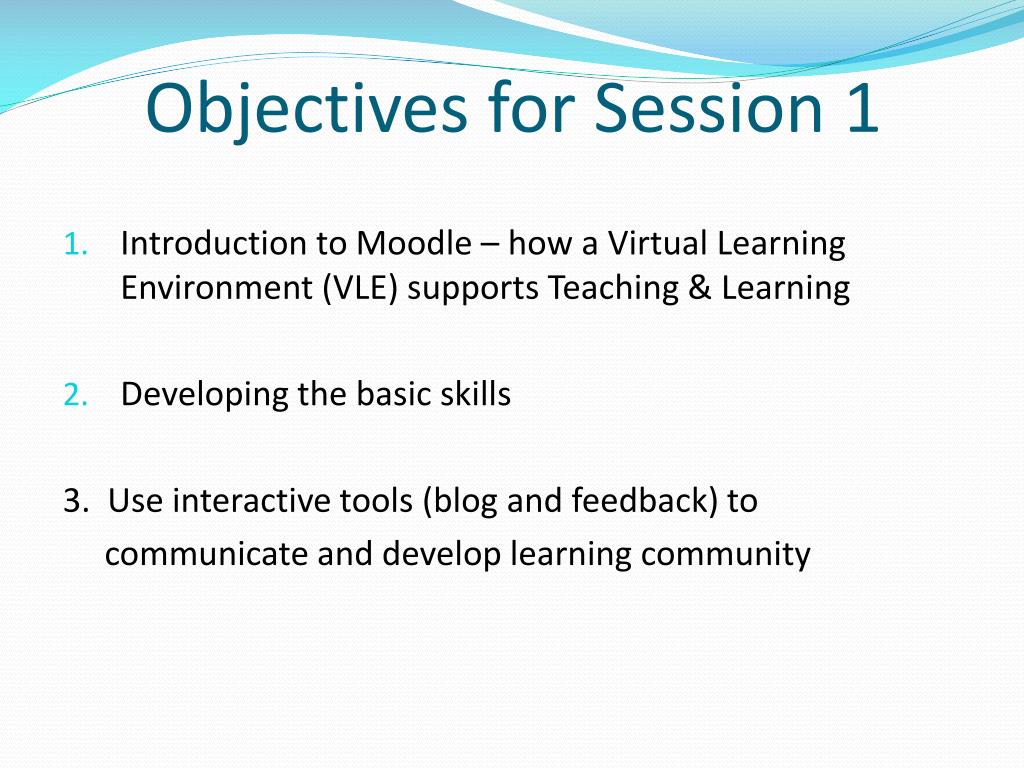 Objectives for Session 1

1. Introduction to Moodle – how a Virtual Learning Environment (VLE) supports Teaching & Learning

2. Developing the basic skills

3. Use interactive tools (blog and feedback) to communicate and develop learning community